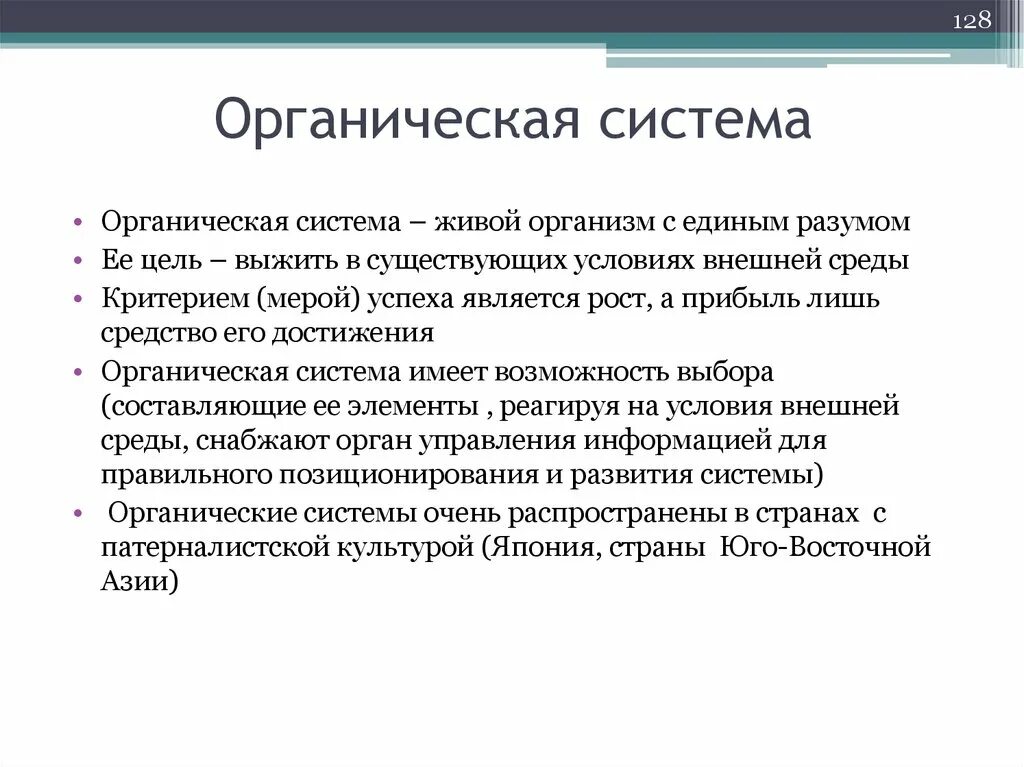 128

Органическая система

• Органическая система – живой организм с единым разумом
• Ее цель – выжить в существующих условиях внешней среды
• Критерием (мерой) успеха является рост, а прибыль лишь средство его достижения
• Органическая система имеет возможность выбора (составляющие ее элементы , реагируя на условия внешней среды, снабжают орган управления информацией для правильного позиционирования и развития системы)
• Органические системы очень распространены в странах с патерналистской культурой (Япония, страны Юго-Восточной Азии)